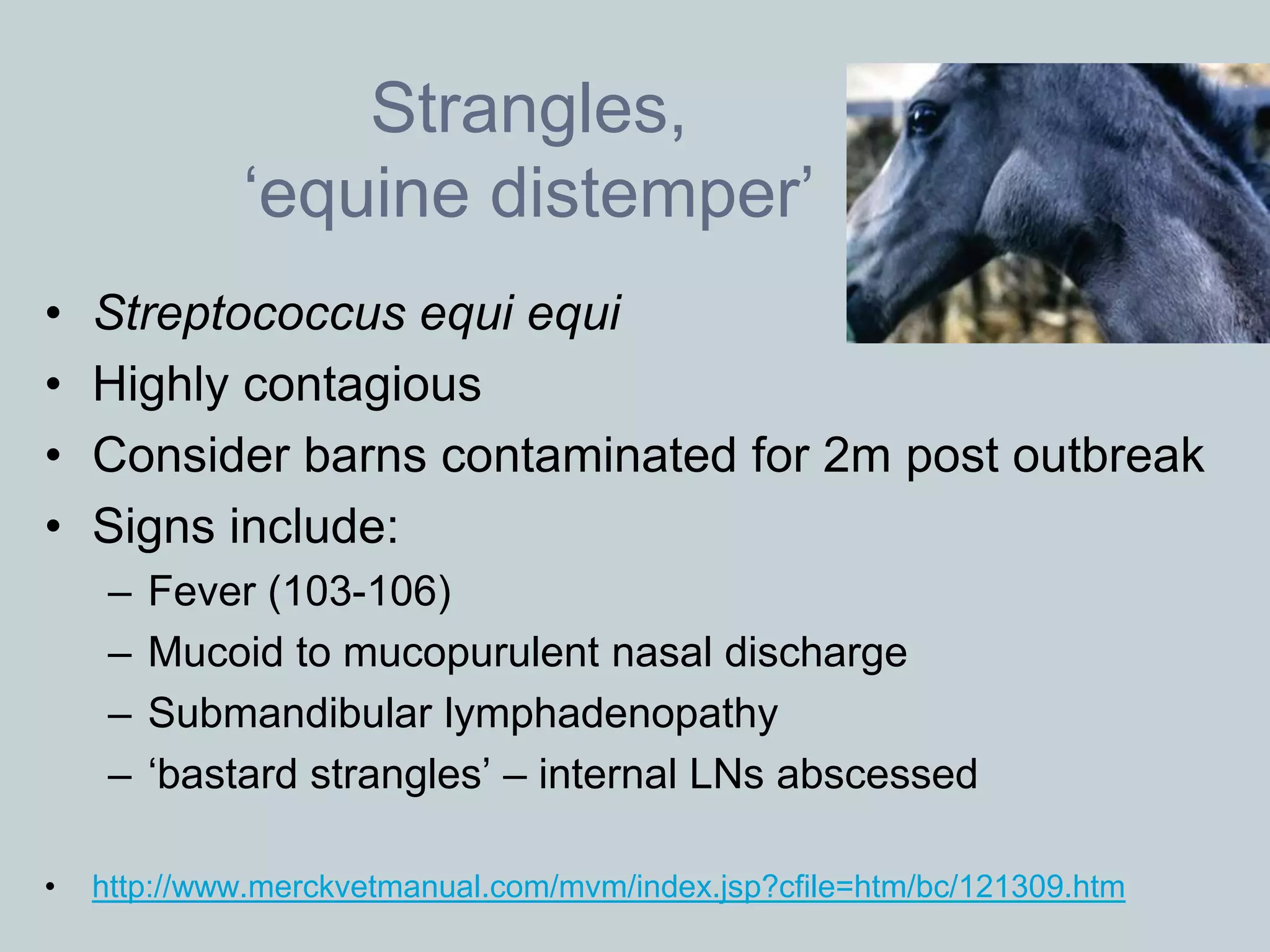 Strangles,
‘equine distemper’

• Streptococcus equi equi
• Highly contagious
• Consider barns contaminated for 2m post outbreak
• Signs include:
– Fever (103-106)
– Mucoid to mucopurulent nasal discharge
– Submandibular lymphadenopathy
– ‘bastard strangles’ – internal LNs abscessed

• http://www.merckvetmanual.com/mvm/index.jsp?cfile=htm/bc/121309.htm